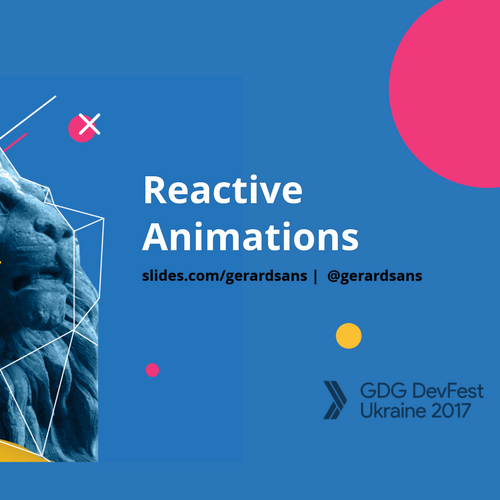 Reactive Animations

slides.com/gerardsans | @gerardsans

GDG DevFest Ukraine 2017